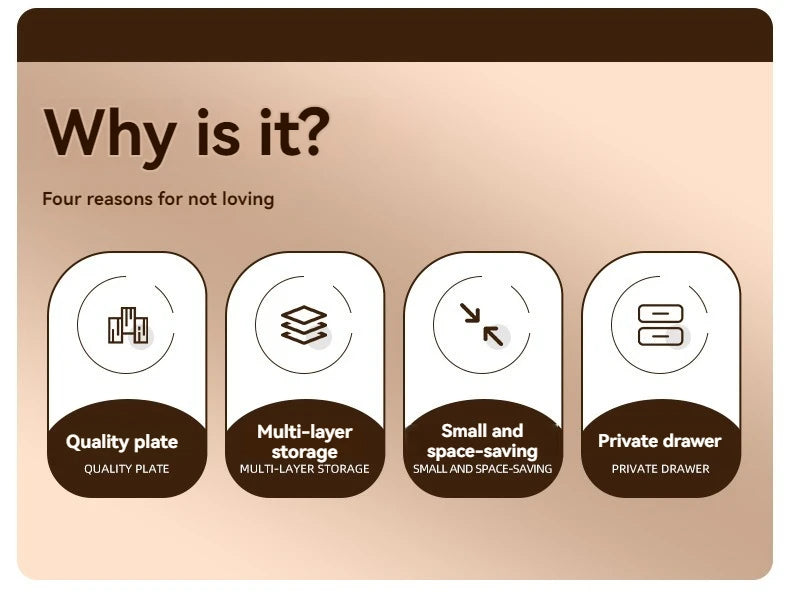 Why is it?

Four reasons for not loving

Quality plate
QUALITY PLATE

Multi-layer storage
MULTI-LAYER STORAGE

Small and space-saving
SMALL AND SPACE-SAVING

Private drawer
PRIVATE DRAWER